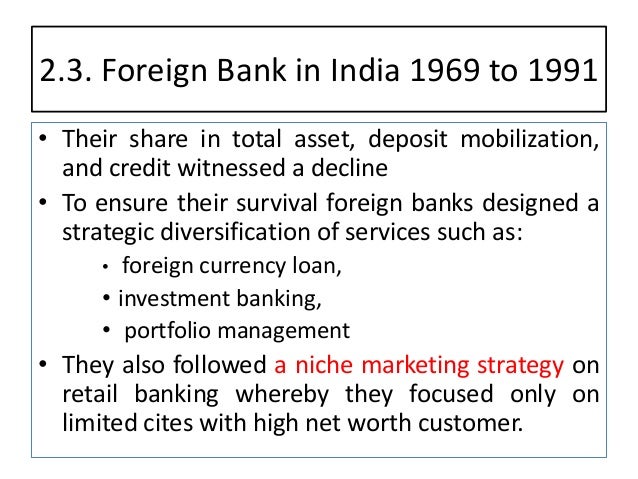 2.3. Foreign Bank in India 1969 to 1991

• Their share in total asset, deposit mobilization, and credit witnessed a decline

• To ensure their survival foreign banks designed a strategic diversification of services such as:

• foreign currency loan,

• investment banking,

• portfolio management

• They also followed a niche marketing strategy on retail banking whereby they focused only on limited cites with high net worth customer.